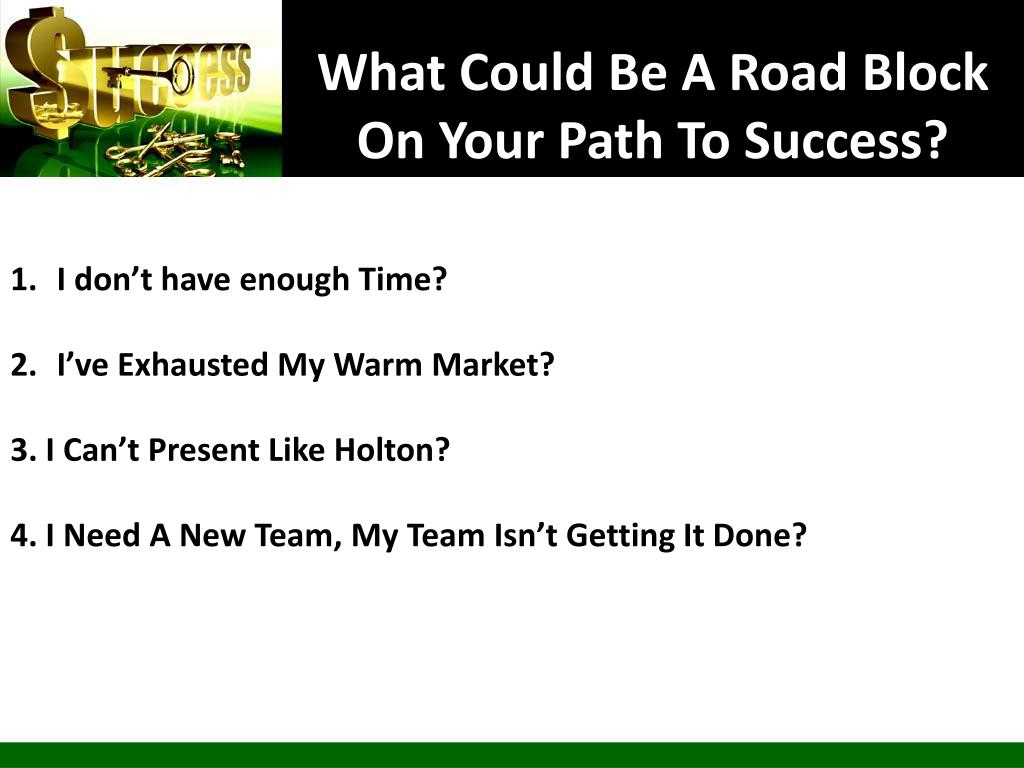 $UCCESS

What Could Be A Road Block On Your Path To Success?

1. I don’t have enough Time?

2. I’ve Exhausted My Warm Market?

3. I Can’t Present Like Holton?

4. I Need A New Team, My Team Isn’t Getting It Done?